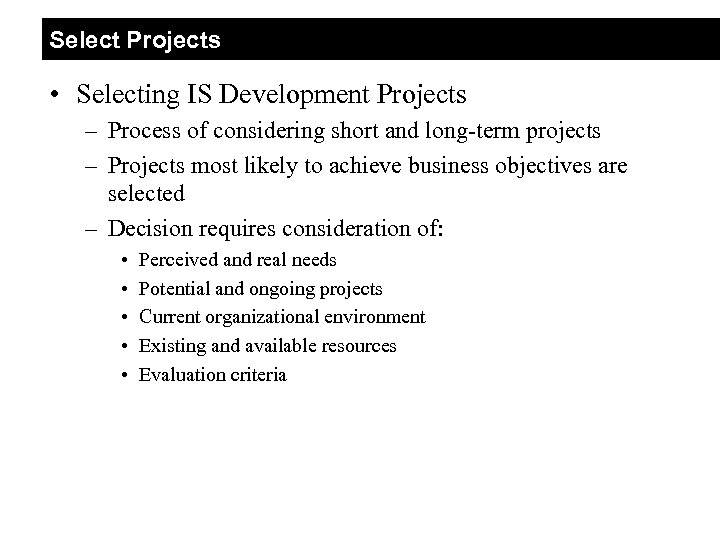 Select Projects

• Selecting IS Development Projects
– Process of considering short and long-term projects
– Projects most likely to achieve business objectives are selected
– Decision requires consideration of:
• Perceived and real needs
• Potential and ongoing projects
• Current organizational environment
• Existing and available resources
• Evaluation criteria